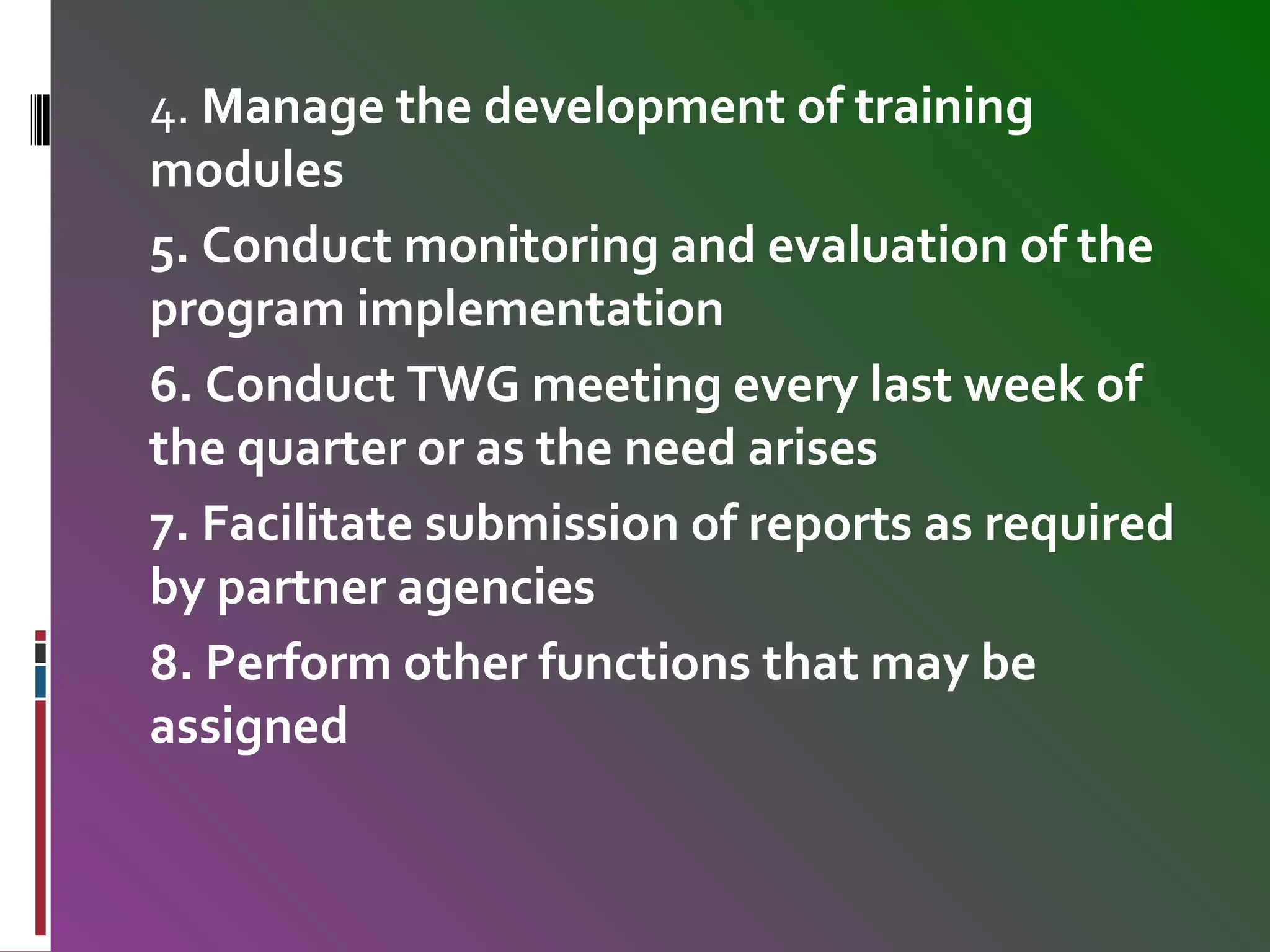 4. Manage the development of training modules

5. Conduct monitoring and evaluation of the program implementation

6. Conduct TWG meeting every last week of the quarter or as the need arises

7. Facilitate submission of reports as required by partner agencies

8. Perform other functions that may be assigned